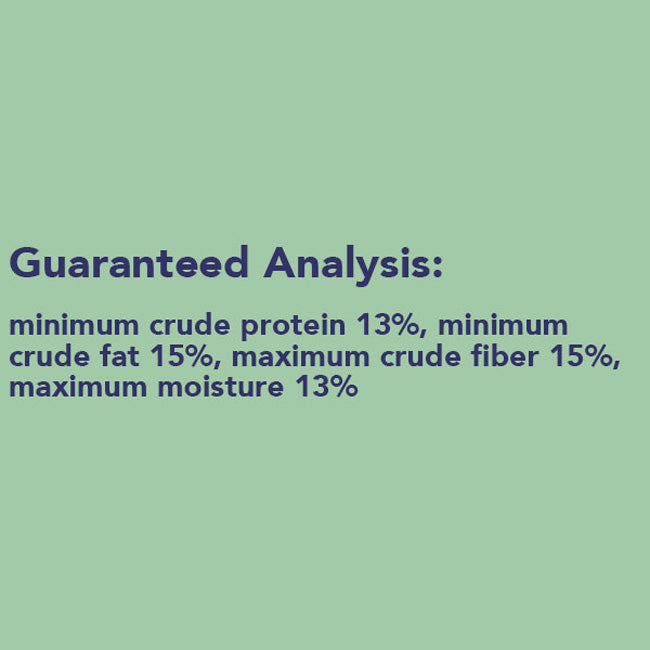 Guaranteed Analysis:

minimum crude protein 13%, minimum crude fat 15%, maximum crude fiber 15%, maximum moisture 13%